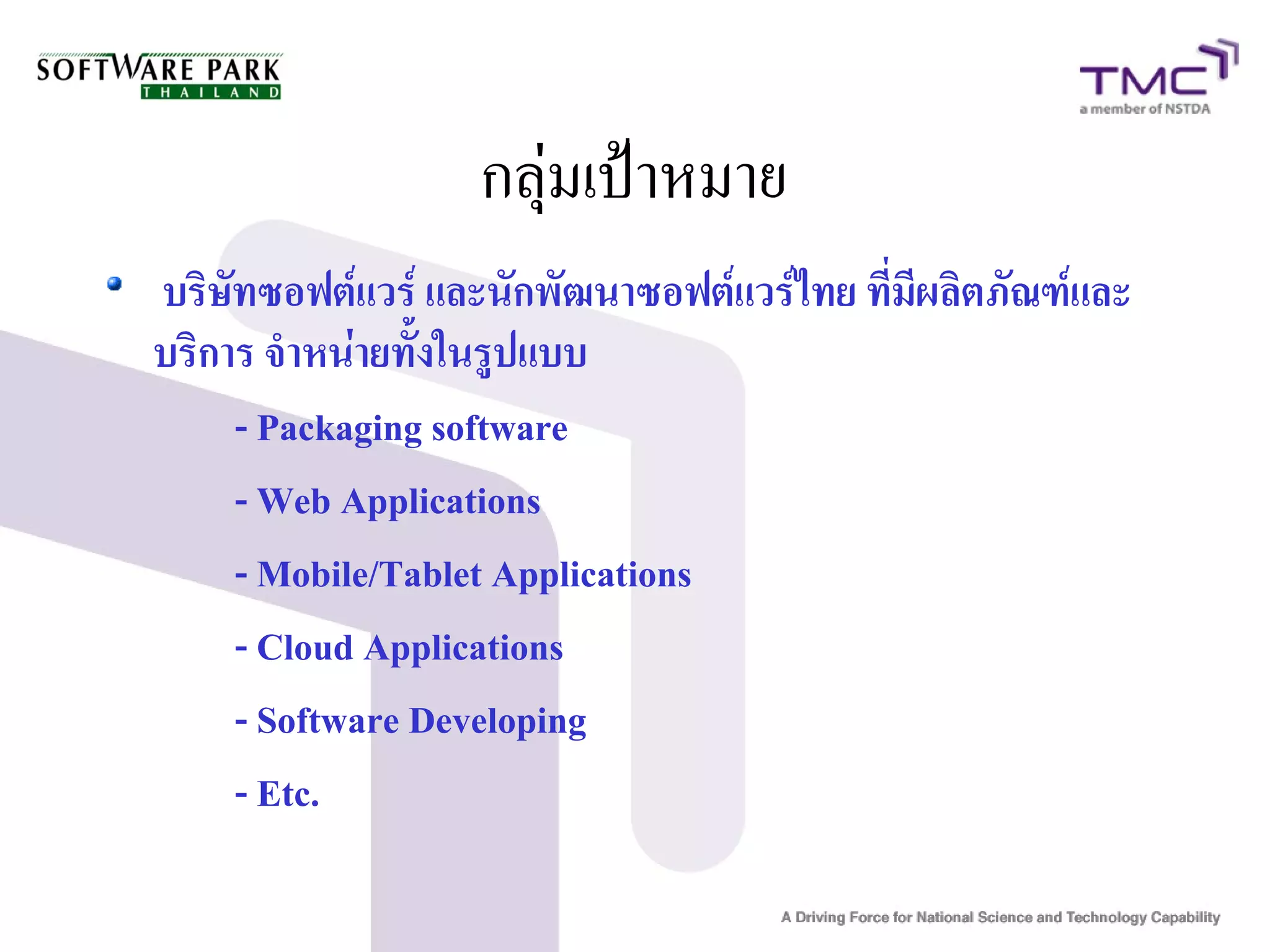 SOFTWARE PARK THAILAND

TMC a member of NSTDA

กลุ่มเป้าหมาย

• บริษัทซอฟต์แวร์ และนักพัฒนาซอฟต์แวร์ไทย ที่มีผลิตภัณฑ์และบริการ จำหน่ายทั้งในรูปแบบ

- Packaging software

- Web Applications

- Mobile/Tablet Applications

- Cloud Applications

- Software Developing

- Etc.

A Driving Force for National Science and Technology Capability